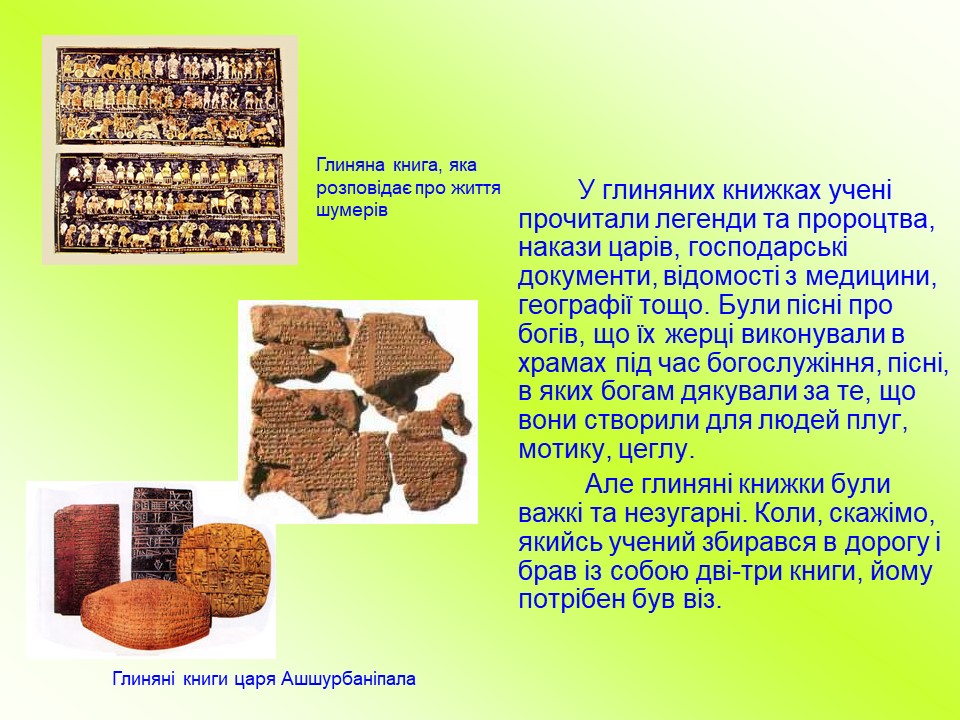 Глиняна книга, яка розповідає про життя шумерів

У глиняних книжках учені прочитали легенди та пророцтва, накази царів, господарські документи, відомості з медицини, географії тощо. Були пісні про богів, що їх жерці виконували в храмах під час богослужіння, пісні, в яких богам дякували за те, що вони створили для людей плуг, мотику, цеглу.

Але глиняні книжки були важкі та незугарні. Коли, скажімо, якийсь учений збирався в дорогу і брав із собою дві-три книги, йому потрібен був віз.

Глиняні книги царя Ашшурбаніпала